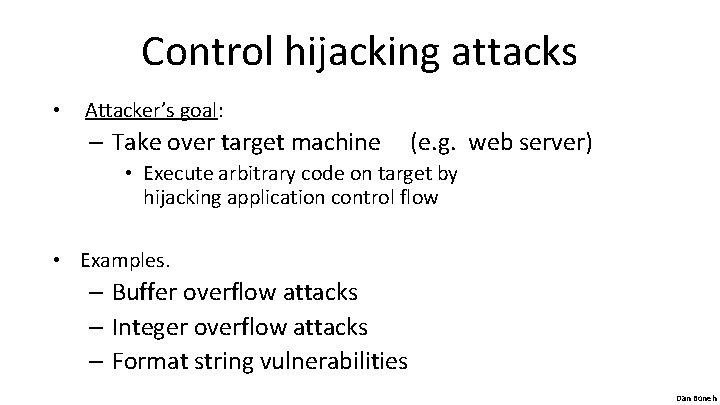 Control hijacking attacks

• Attacker's goal:
– Take over target machine (e.g. web server)
• Execute arbitrary code on target by hijacking application control flow

• Examples.
– Buffer overflow attacks
– Integer overflow attacks
– Format string vulnerabilities

Dan Boneh